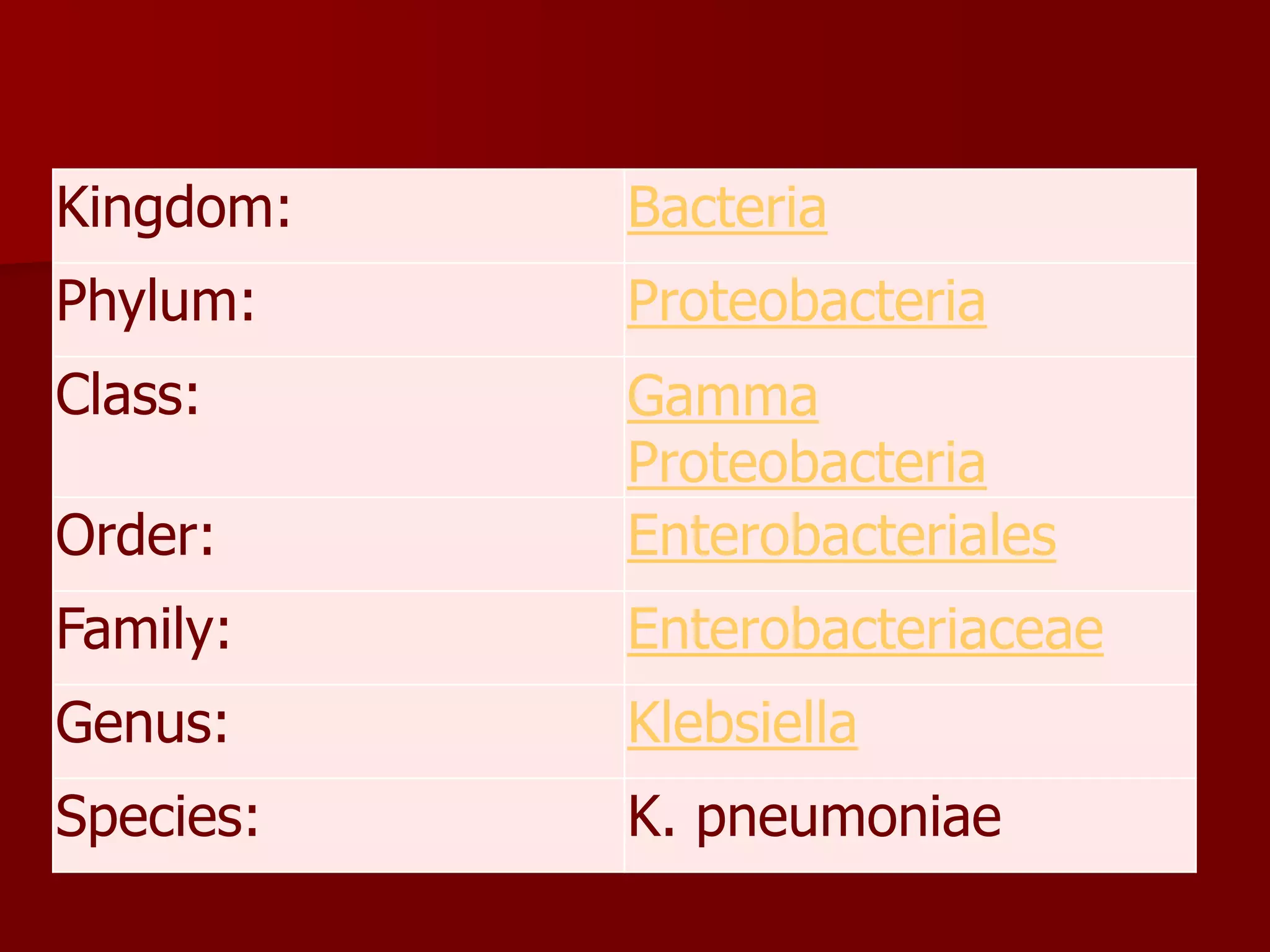 | Kingdom: | Bacteria |
|---|---|
| Phylum: | Proteobacteria |
| Class: | Gamma Proteobacteria |
| Order: | Enterobacteriales |
| Family: | Enterobacteriaceae |
| Genus: | Klebsiella |
| Species: | K. pneumoniae |